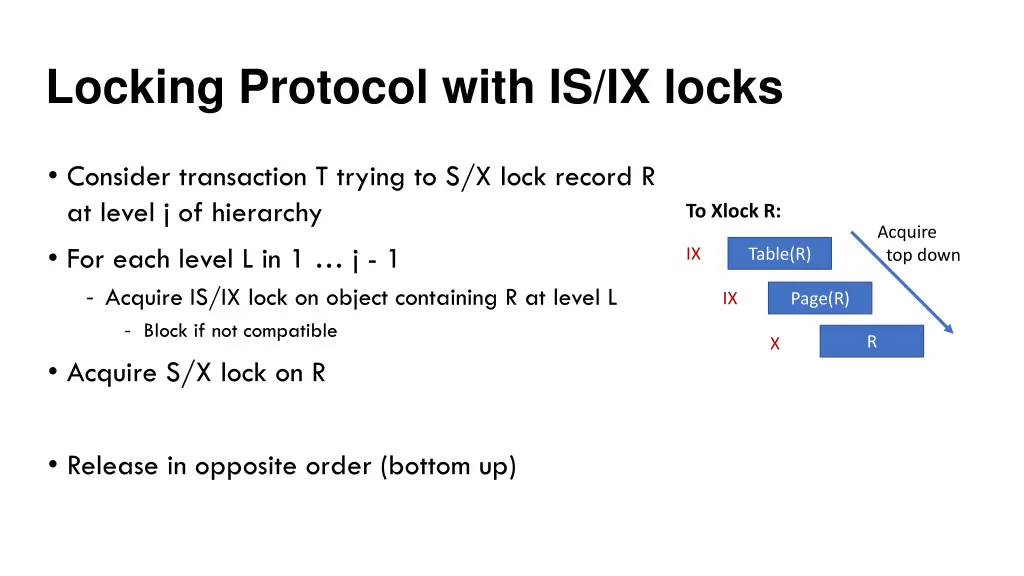 Locking Protocol with IS/IX locks

• Consider transaction T trying to S/X lock record R at level j of hierarchy

• For each level L in 1 … j - 1

- Acquire IS/IX lock on object containing R at level L

- Block if not compatible

• Acquire S/X lock on R

• Release in opposite order (bottom up)

To Xlock R:

Acquire top down

IX Table(R)

IX Page(R)

X R